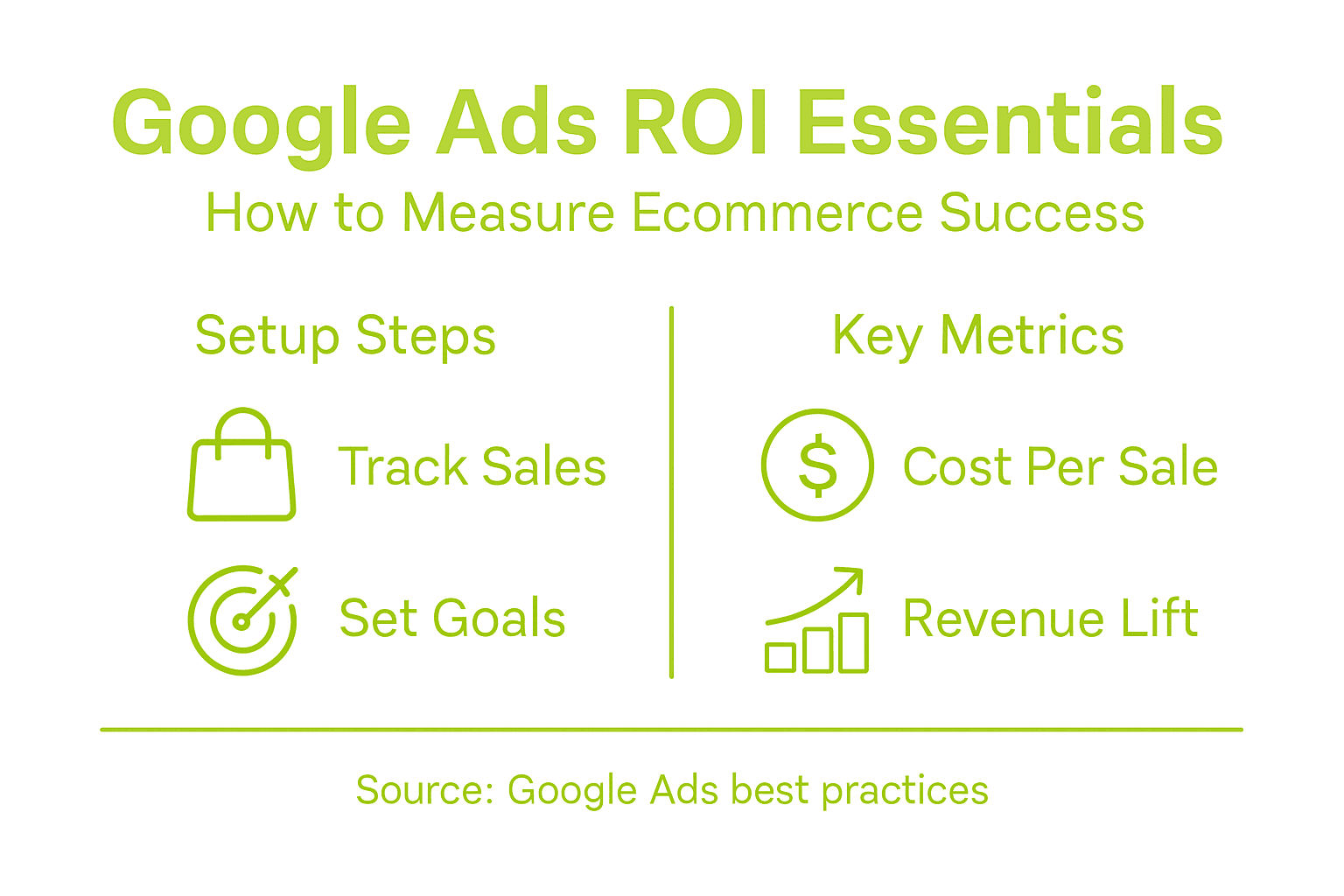 Google Ads ROI Essentials
How to Measure Ecommerce Success

Setup Steps

Track Sales

Set Goals

Key Metrics

$

Cost Per Sale

Revenue Lift

Source: Google Ads best practices